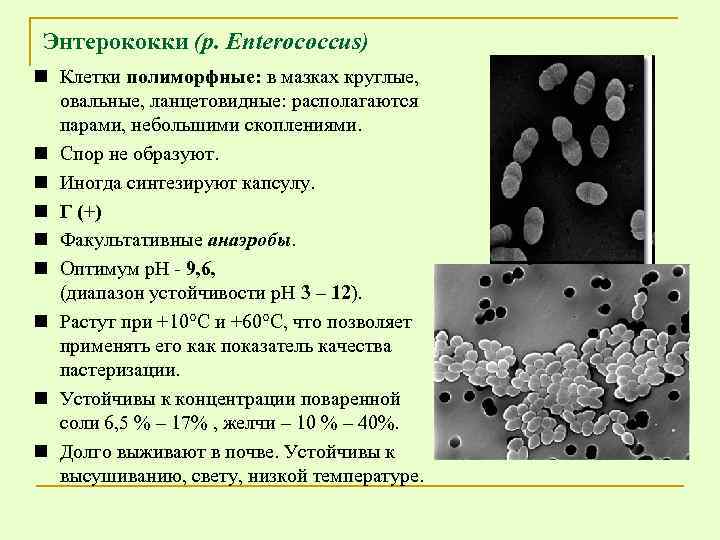 Энтерококки (р. Enterococcus)

■ Клетки полиморфные: в мазках круглые, овальные, ланцетовидные: располагаются парами, небольшими скоплениями.

■ Спор не образуют.

■ Иногда синтезируют капсулу.

■ Г (+)

■ Факультативные анаэробы.

■ Оптимум рН - 9,6, (диапазон устойчивости рН 3 – 12).

■ Растут при +10°С и +60°С, что позволяет применять его как показатель качества пастеризации.

■ Устойчивы к концентрации поваренной соли 6,5 % – 17% , желчи – 10 % – 40%.

■ Долго выживают в почве. Устойчивы к высушиванию, свету, низкой температуре.